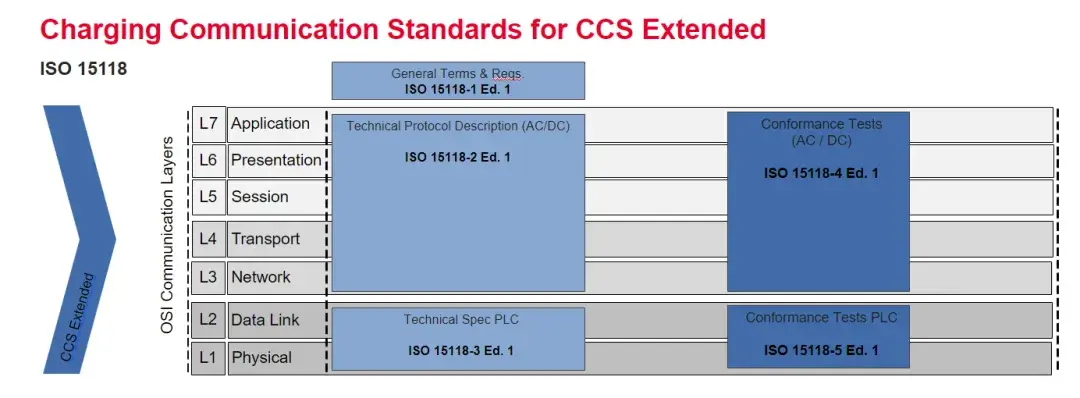 Charging Communication Standards for CCS Extended

ISO 15118

General Terms & Reqs.
ISO 15118-1 Ed. 1

CCS Extended

OSI Communication Layers

L7 Application
L6 Presentation
L5 Session
L4 Transport
L3 Network
L2 Data Link
L1 Physical

Technical Protocol Description (AC/DC)
ISO 15118-2 Ed. 1

Conformance Tests (AC / DC)
ISO 15118-4 Ed. 1

Technical Spec PLC
ISO 15118-3 Ed. 1

Conformance Tests PLC
ISO 15118-5 Ed. 1